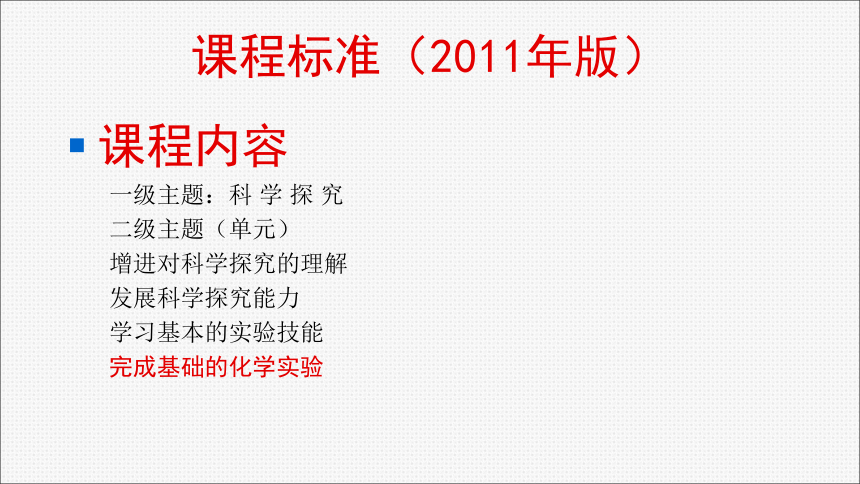 课程标准（2011年版）

课程内容

一级主题：科 学 探 究
二级主题（单元）
增进对科学探究的理解
发展科学探究能力
学习基本的实验技能
完成基础的化学实验